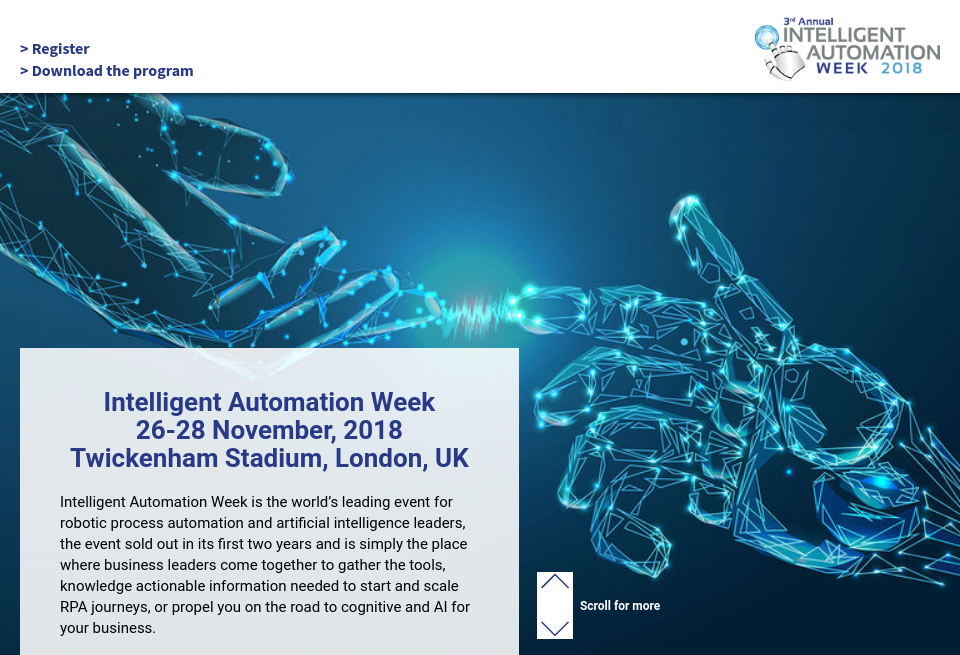 > Register
> Download the program

3rd Annual
INTELLIGENT
AUTOMATION
WEEK 2018

Intelligent Automation Week
26-28 November, 2018
Twickenham Stadium, London, UK

Intelligent Automation Week is the world's leading event for robotic process automation and artificial intelligence leaders, the event sold out in its first two years and is simply the place where business leaders come together to gather the tools, knowledge actionable information needed to start and scale RPA journeys, or propel you on the road to cognitive and AI for your business.

Scroll for more